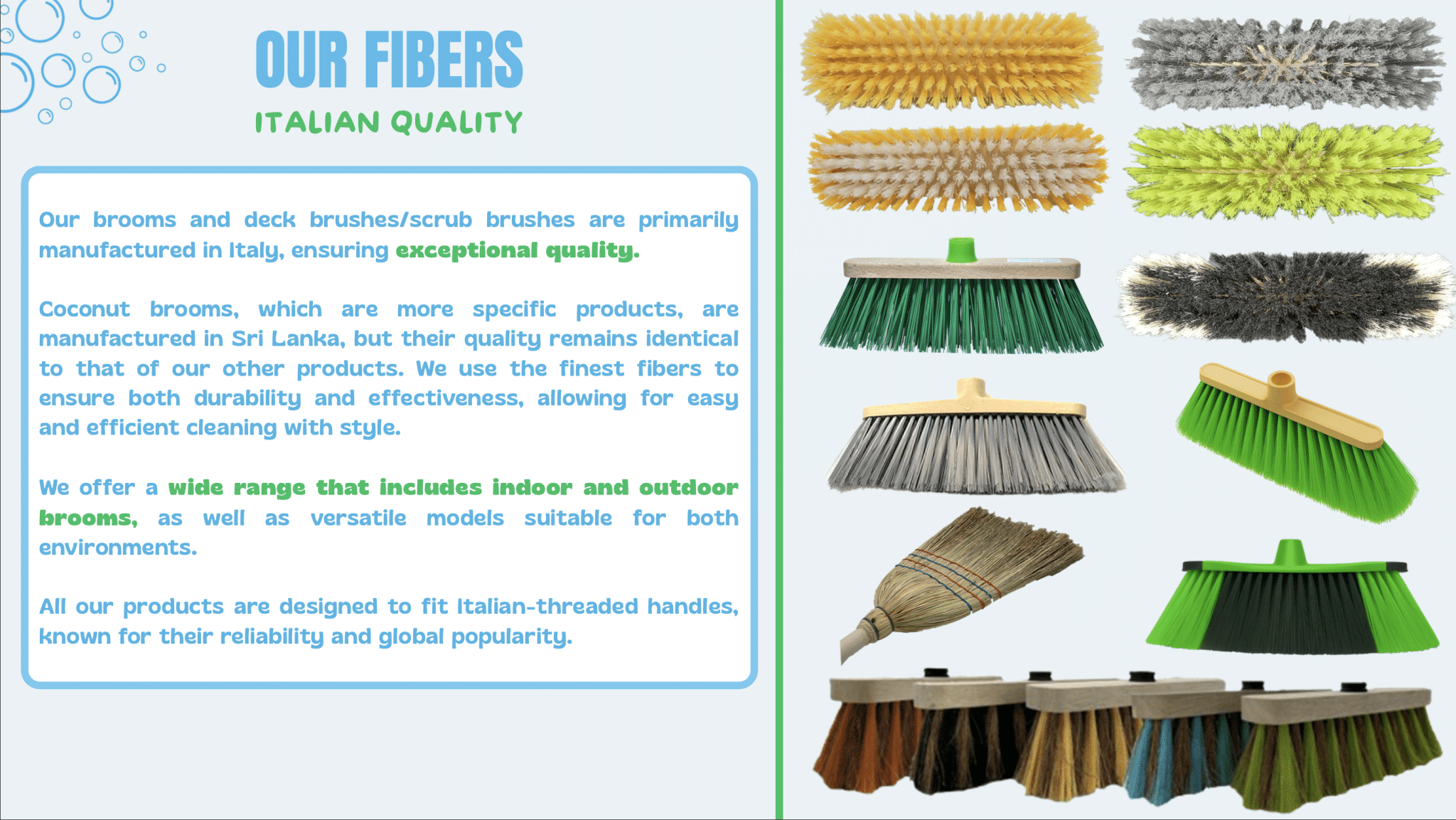 OUR FIBERS

ITALIAN QUALITY

Our brooms and deck brushes/scrub brushes are primarily manufactured in Italy, ensuring exceptional quality.

Coconut brooms, which are more specific products, are manufactured in Sri Lanka, but their quality remains identical to that of our other products. We use the finest fibers to ensure both durability and effectiveness, allowing for easy and efficient cleaning with style.

We offer a wide range that includes indoor and outdoor brooms, as well as versatile models suitable for both environments.

All our products are designed to fit Italian-threaded handles, known for their reliability and global popularity.